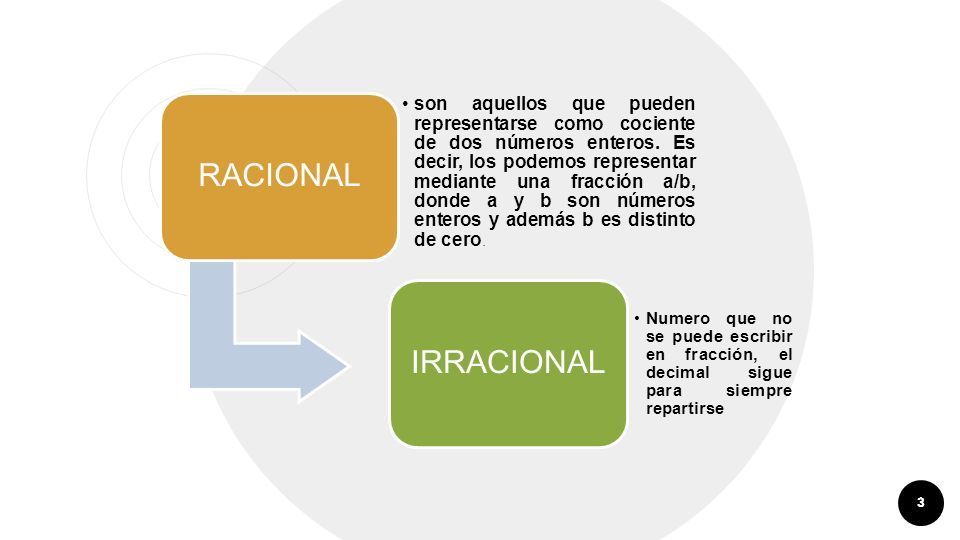 RACIONAL

• son aquellos que pueden representarse como cociente de dos números enteros. Es decir, los podemos representar mediante una fracción a/b, donde a y b son números enteros y además b es distinto de cero.

IRRACIONAL

• Numero que no se puede escribir en fracción, el decimal sigue para siempre repartirse

3